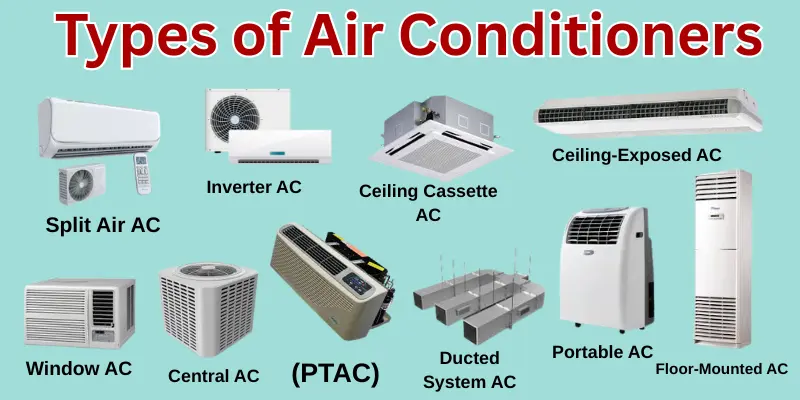 Types of Air Conditioners

Split Air AC

Inverter AC

Ceiling Cassette AC

Ceiling-Exposed AC

Window AC

Central AC

(PTAC)

Ducted System AC

Portable AC

Floor-Mounted AC